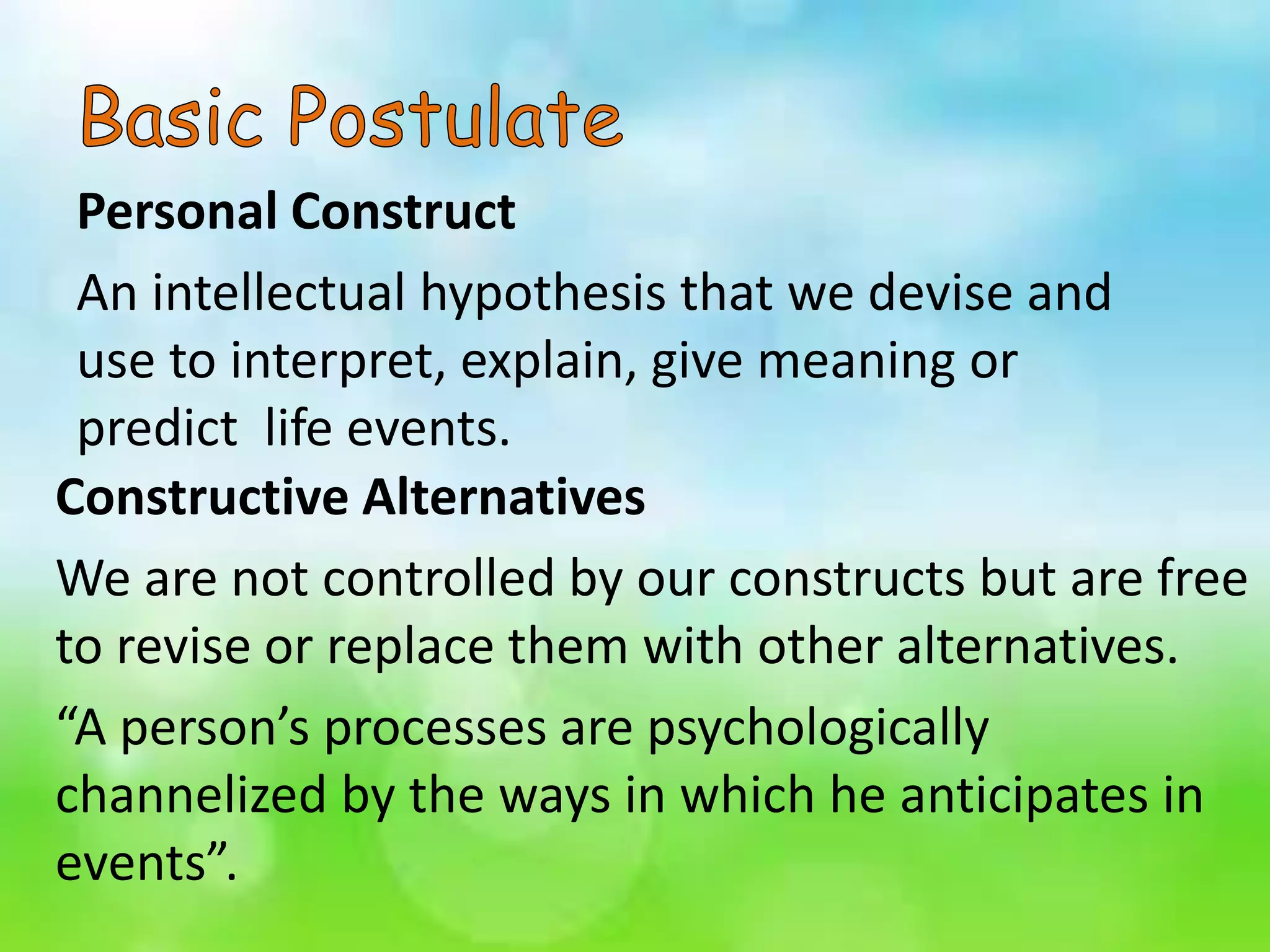 Basic Postulate

Personal Construct

An intellectual hypothesis that we devise and use to interpret, explain, give meaning or predict  life events.

Constructive Alternatives

We are not controlled by our constructs but are free to revise or replace them with other alternatives.

“A person’s processes are psychologically channelized by the ways in which he anticipates in events”.